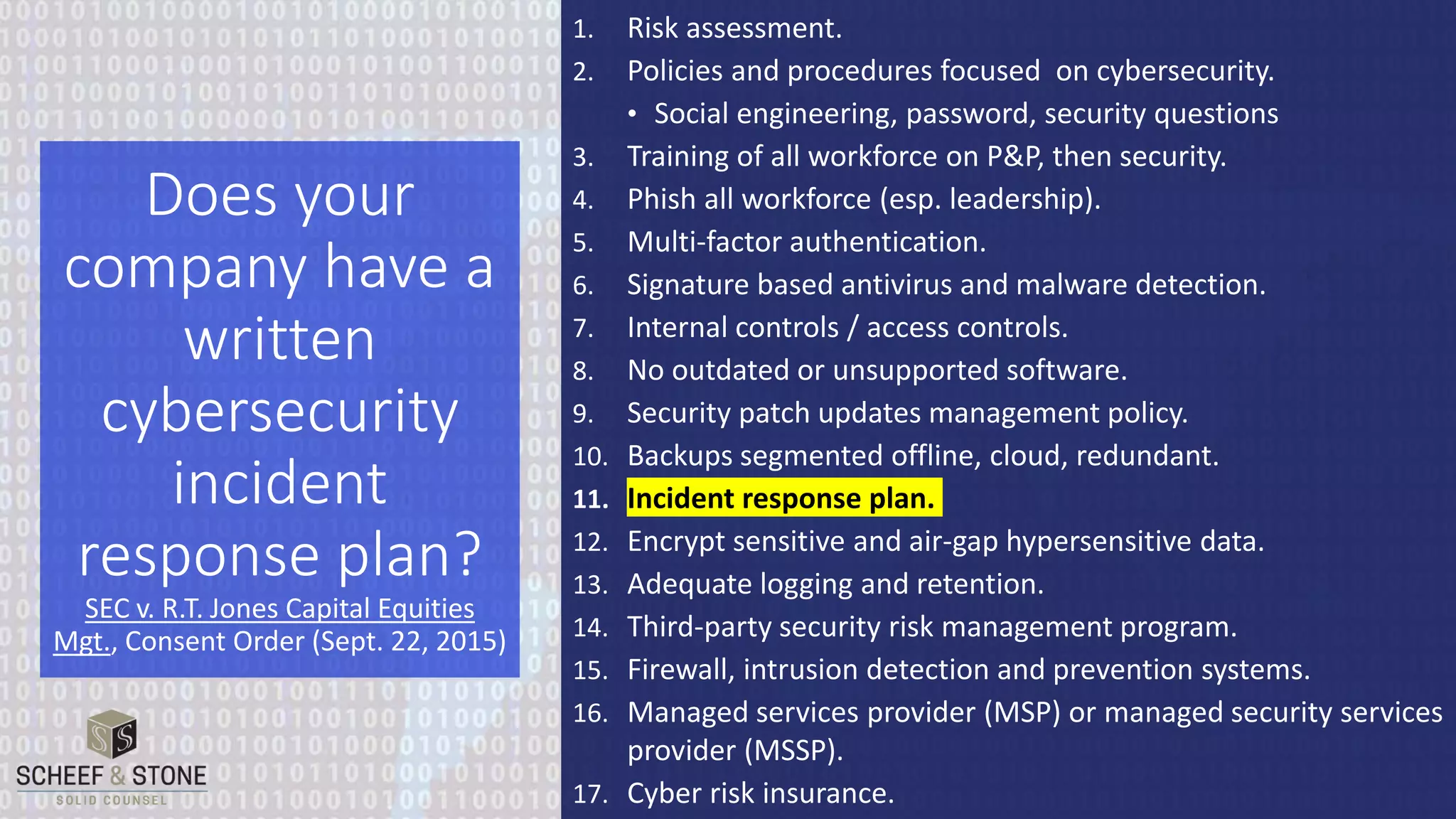 Does your company have a written cybersecurity incident response plan?

SEC v. R.T. Jones Capital Equities Mgt., Consent Order (Sept. 22, 2015)

SS

SCHEEF & STONE

SOLID COUNSEL

1. Risk assessment.
2. Policies and procedures focused on cybersecurity.
• Social engineering, password, security questions
3. Training of all workforce on P&P, then security.
4. Phish all workforce (esp. leadership).
5. Multi-factor authentication.
6. Signature based antivirus and malware detection.
7. Internal controls / access controls.
8. No outdated or unsupported software.
9. Security patch updates management policy.
10. Backups segmented offline, cloud, redundant.
11. Incident response plan.
12. Encrypt sensitive and air-gap hypersensitive data.
13. Adequate logging and retention.
14. Third-party security risk management program.
15. Firewall, intrusion detection and prevention systems.
16. Managed services provider (MSP) or managed security services provider (MSSP).
17. Cyber risk insurance.